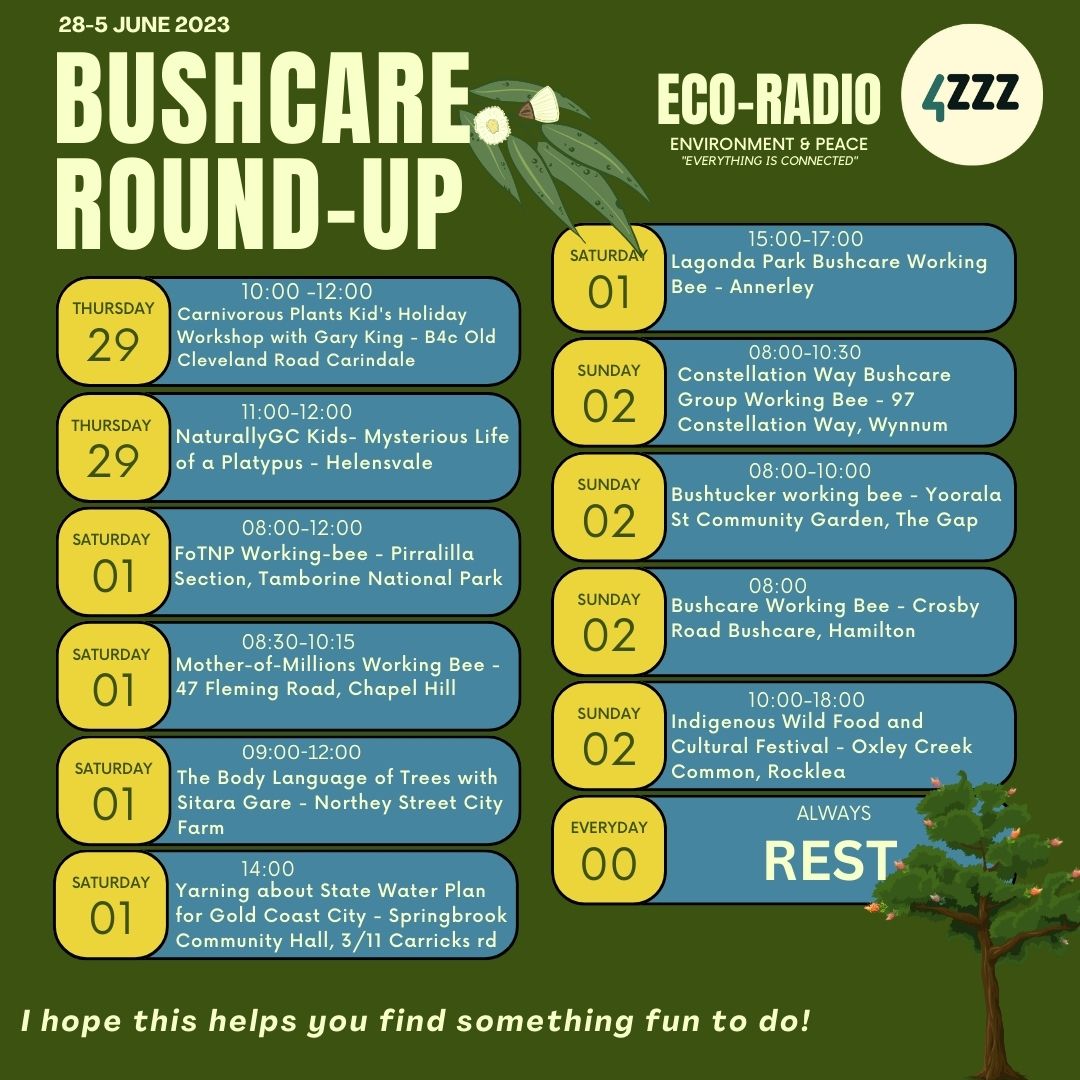 28-5 JUNE 2023

BUSHCARE ROUND-UP

ECO-RADIO
ENVIRONMENT & PEACE
"EVERYTHING IS CONNECTED"

4ZZZ

THURSDAY
29
10:00 -12:00
Carnivorous Plants Kid's Holiday Workshop with Gary King - B4c Old Cleveland Road Carindale

THURSDAY
29
11:00-12:00
NaturallyGC Kids- Mysterious Life of a Platypus - Helensvale

SATURDAY
01
08:00-12:00
FoTNP Working-bee - Pirralilla Section, Tamborine National Park

SATURDAY
01
08:30-10:15
Mother-of-Millions Working Bee - 47 Fleming Road, Chapel Hill

SATURDAY
01
09:00-12:00
The Body Language of Trees with Sitara Gare - Northey Street City Farm

SATURDAY
01
14:00
Yarning about State Water Plan for Gold Coast City - Springbrook Community Hall, 3/11 Carricks rd

SATURDAY
01
15:00-17:00
Lagonda Park Bushcare Working Bee - Annerley

SUNDAY
02
08:00-10:30
Constellation Way Bushcare Group Working Bee - 97 Constellation Way, Wynnum

SUNDAY
02
08:00-10:00
Bushtucker working bee - Yoorala St Community Garden, The Gap

SUNDAY
02
08:00
Bushcare Working Bee - Crosby Road Bushcare, Hamilton

SUNDAY
02
10:00-18:00
Indigenous Wild Food and Cultural Festival - Oxley Creek Common, Rocklea

EVERYDAY
00
ALWAYS
REST

I hope this helps you find something fun to do!